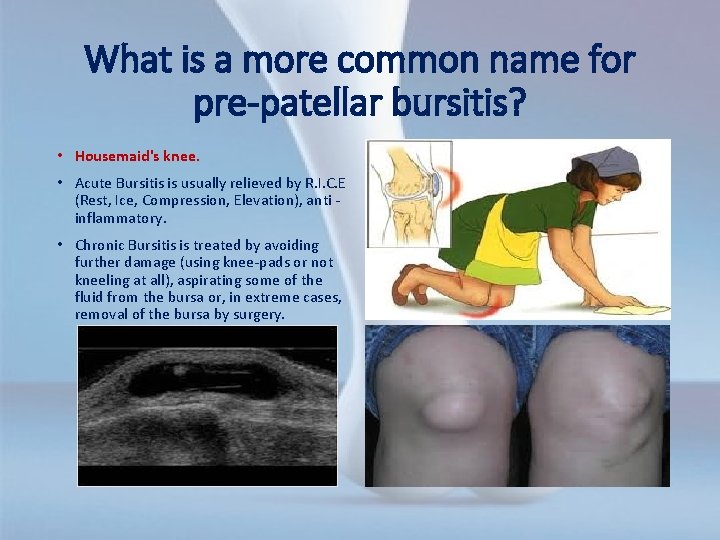 What is a more common name for pre-patellar bursitis?

• Housemaid's knee.

• Acute Bursitis is usually relieved by R.I.C.E (Rest, Ice, Compression, Elevation), anti - inflammatory.

• Chronic Bursitis is treated by avoiding further damage (using knee-pads or not kneeling at all), aspirating some of the fluid from the bursa or, in extreme cases, removal of the bursa by surgery.